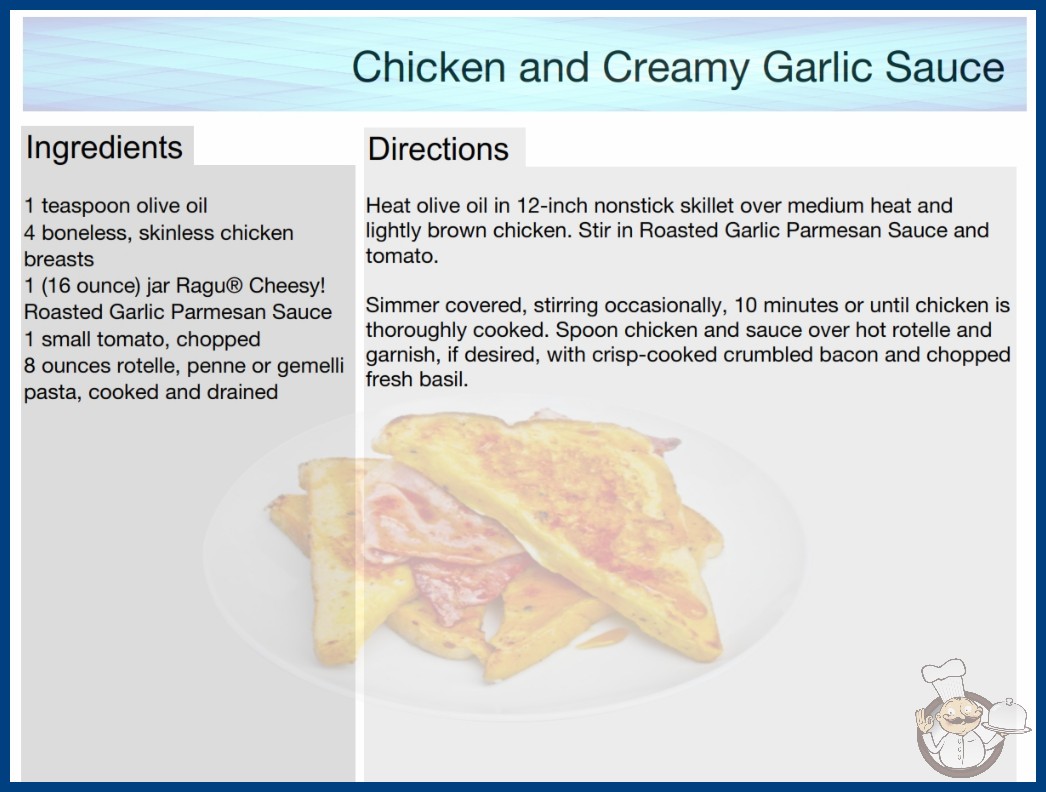 Chicken and Creamy Garlic Sauce

Ingredients

1 teaspoon olive oil
4 boneless, skinless chicken breasts
1 (16 ounce) jar Ragu® Cheesy! Roasted Garlic Parmesan Sauce
1 small tomato, chopped
8 ounces rotelle, penne or gemelli pasta, cooked and drained

Directions

Heat olive oil in 12-inch nonstick skillet over medium heat and lightly brown chicken. Stir in Roasted Garlic Parmesan Sauce and tomato.

Simmer covered, stirring occasionally, 10 minutes or until chicken is thoroughly cooked. Spoon chicken and sauce over hot rotelle and garnish, if desired, with crisp-cooked crumbled bacon and chopped fresh basil.